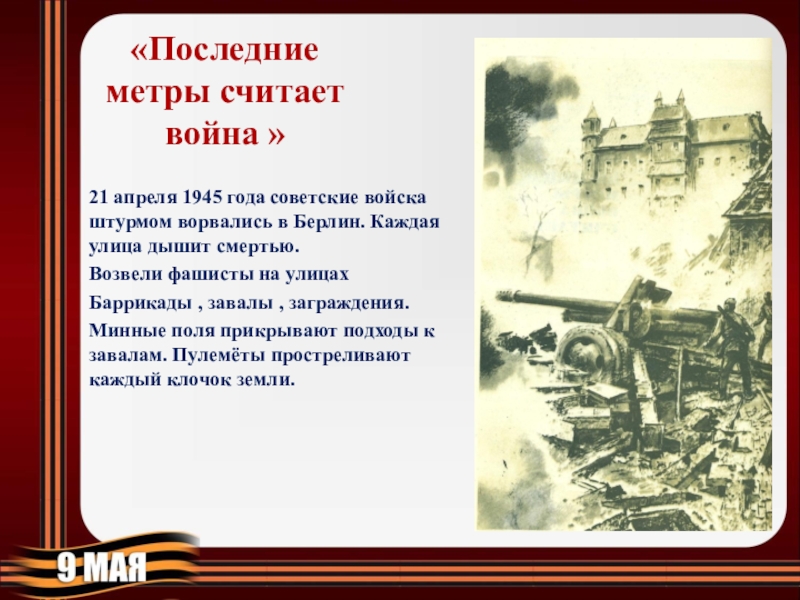 «Последние метры считает война »

21 апреля 1945 года советские войска штурмом ворвались в Берлин. Каждая улица дышит смертью.

Возвели фашисты на улицах

Баррикады , завалы , заграждения.

Минные поля прикрывают подходы к завалам. Пулемёты простреливают каждый клочок земли.

9 МАЯ